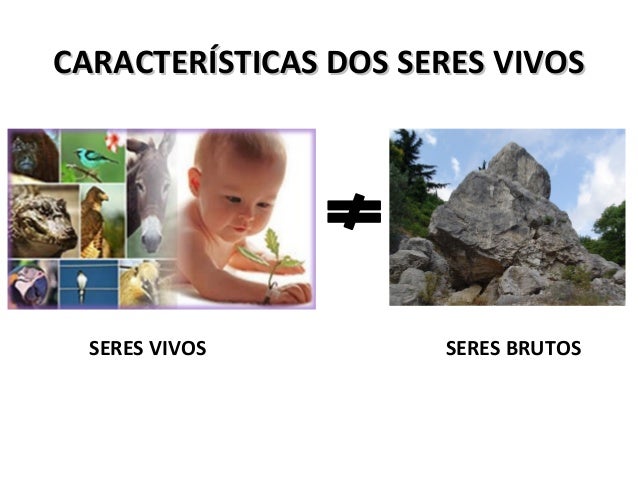 CARACTERÍSTICAS DOS SERES VIVOS

$\neq$

SERES VIVOS

SERES BRUTOS